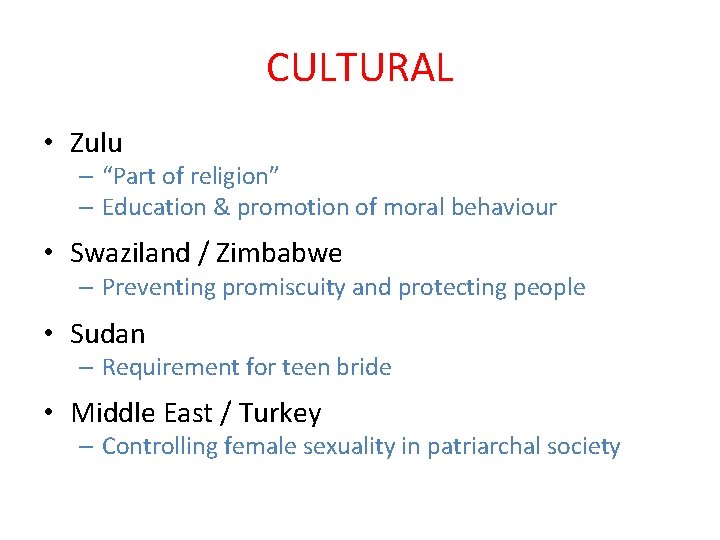 CULTURAL

• Zulu
– “Part of religion”
– Education & promotion of moral behaviour

• Swaziland / Zimbabwe
– Preventing promiscuity and protecting people

• Sudan
– Requirement for teen bride

• Middle East / Turkey
– Controlling female sexuality in patriarchal society